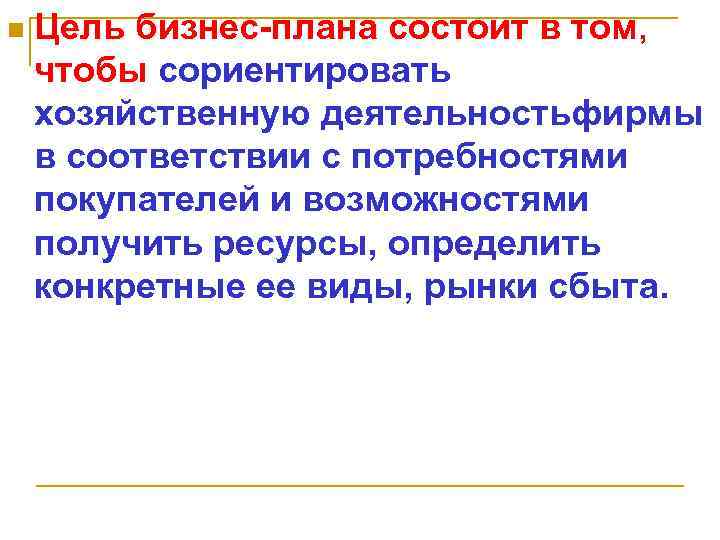 Цель бизнес-плана состоит в том, чтобы сориентировать хозяйственную деятельностьфирмы в соответствии с потребностями покупателей и возможностями получить ресурсы, определить конкретные ее виды, рынки сбыта.